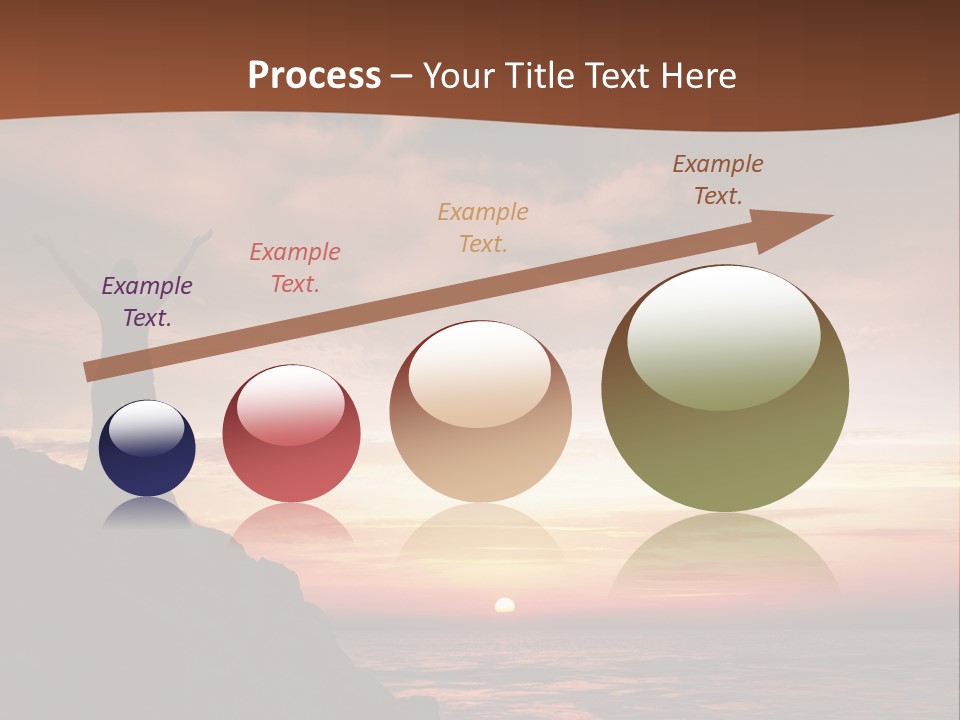 Process – Your Title Text Here

Example Text.

Example Text.

Example Text.

Example Text.